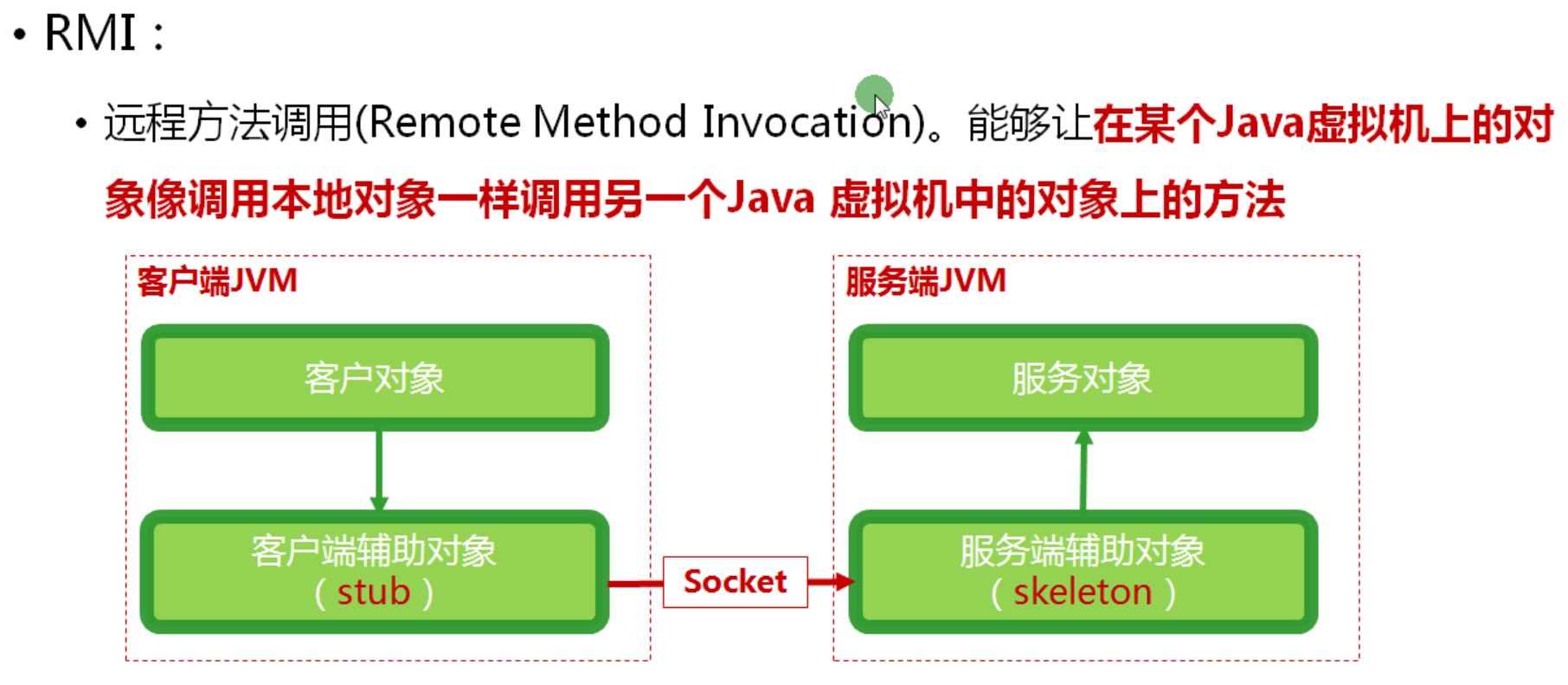 • RMI：

• 远程方法调用(Remote Method Invocation)。能够让在某个Java虚拟机上的对象像调用本地对象一样调用另一个Java 虚拟机中的对象上的方法

客户端JVM

客户对象

客户端辅助对象（stub）

Socket

服务端JVM

服务对象

服务端辅助对象（skeleton）